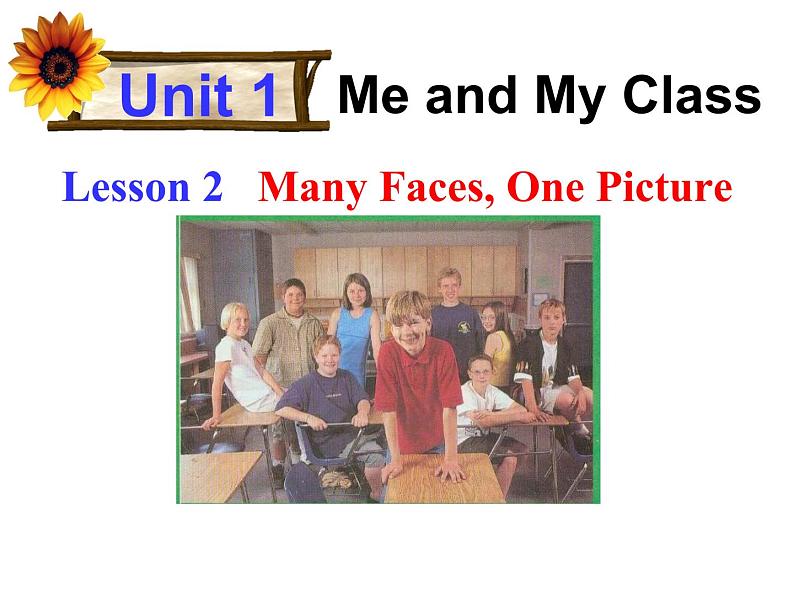 Unit 1 Me and My Class

Lesson 2 Many Faces, One Picture